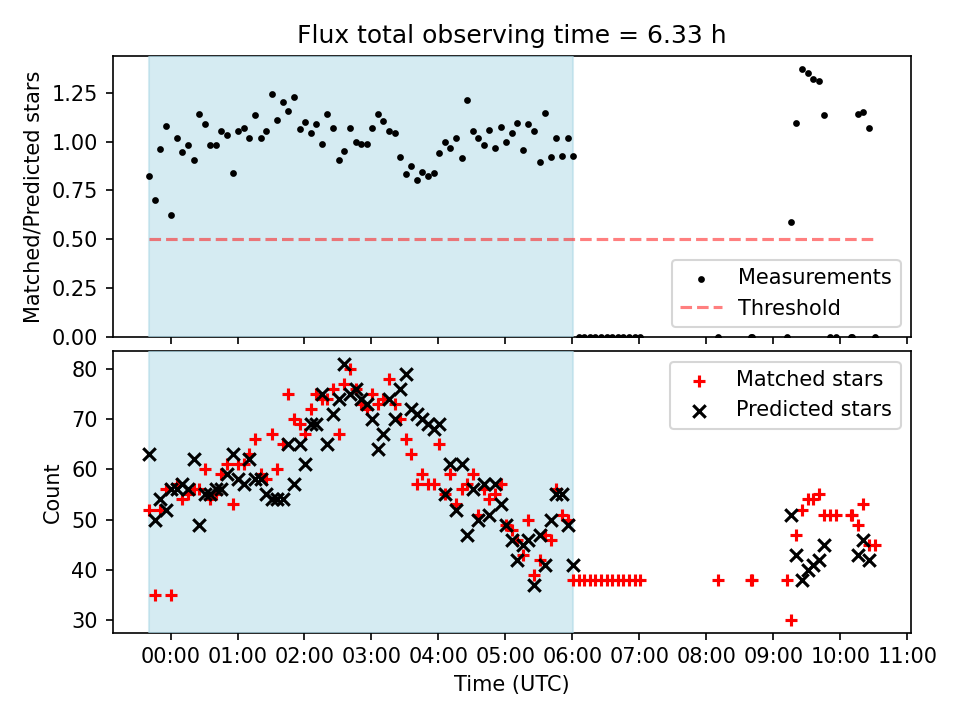 Flux total observing time = 6.33 h

Matched/Predicted stars

1.25
1.00
0.75
0.50
0.25
0.00

Measurements
Threshold

Count

80
70
60
50
40
30

Matched stars
Predicted stars

00:00 01:00 02:00 03:00 04:00 05:00 06:00 07:00 08:00 09:00 10:00 11:00

Time (UTC)